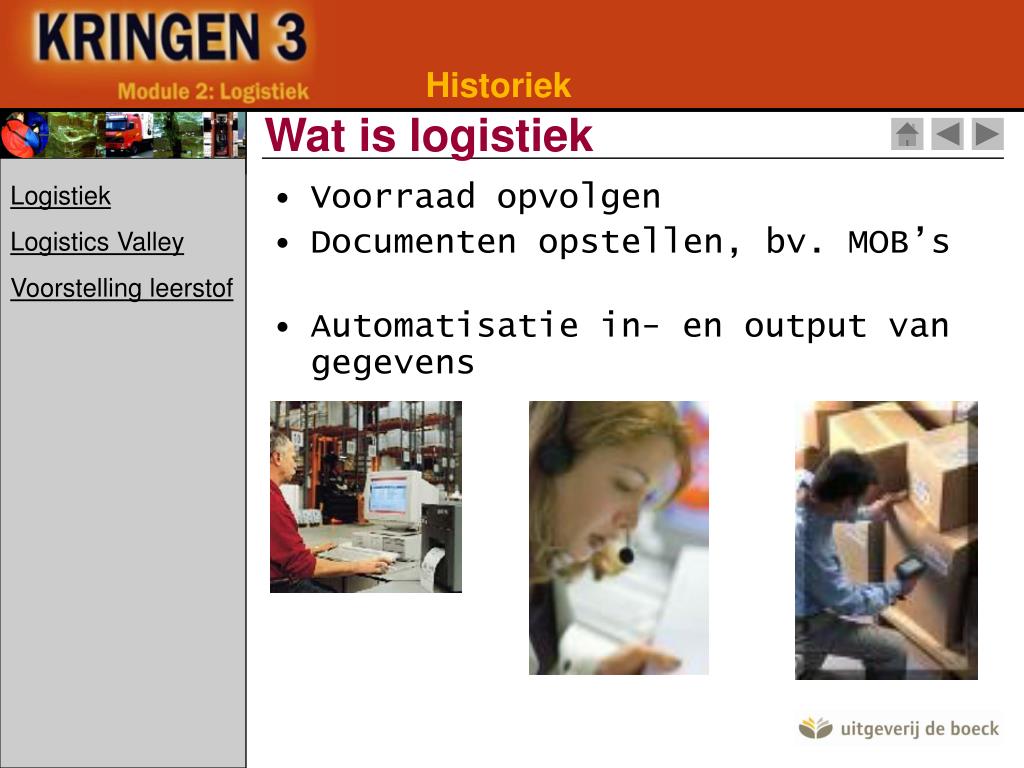 KRINGEN 3
Module 2: Logistiek

Historiek

Wat is logistiek

Logistiek
Logistics Valley
Voorstelling leerstof

• Voorraad opvolgen
• Documenten opstellen, bv. MOB’s

• Automatisatie in- en output van gegevens

uitgeverij de boeck